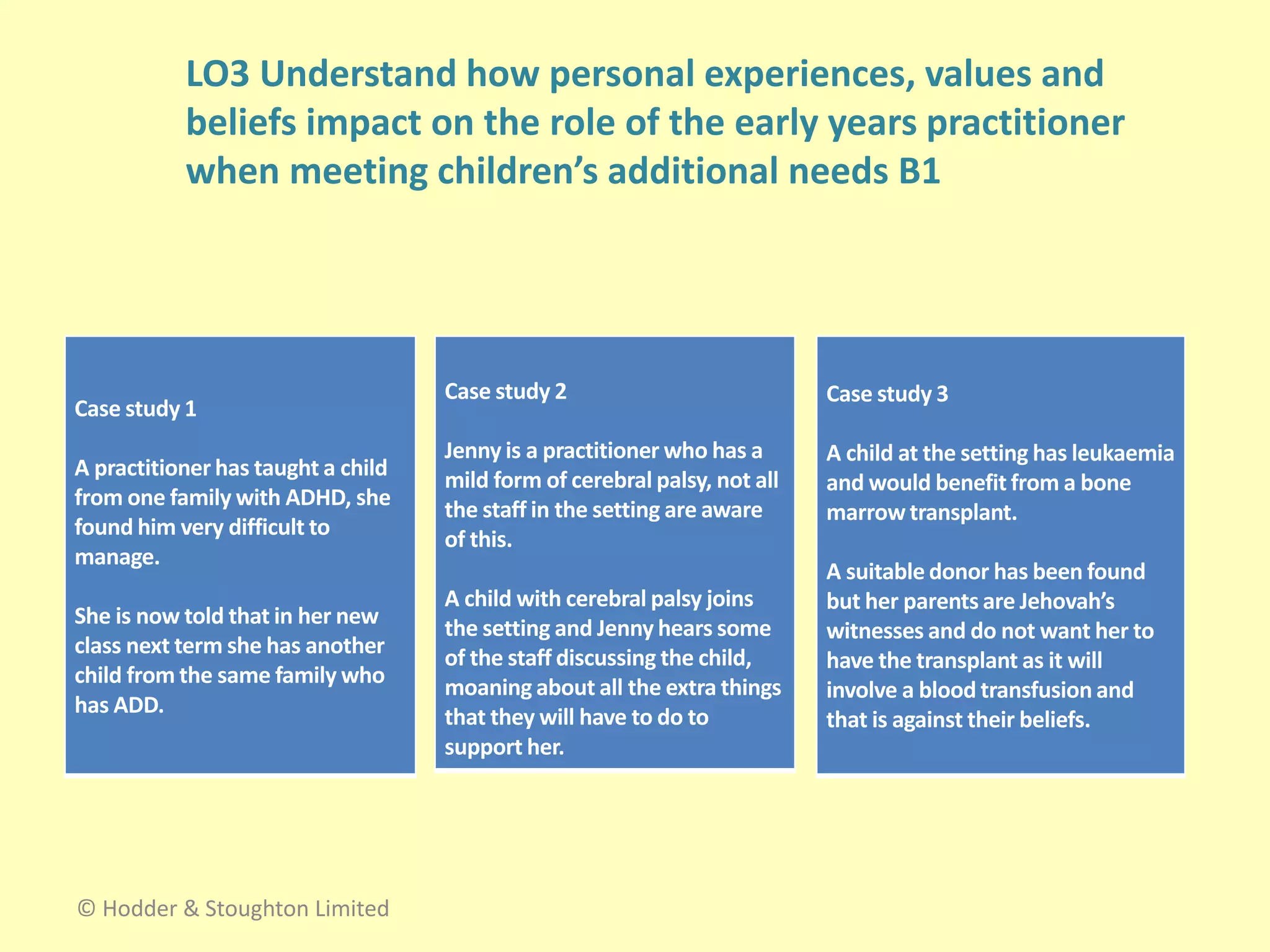 LO3 Understand how personal experiences, values and beliefs impact on the role of the early years practitioner when meeting children's additional needs B1

Case study 1

A practitioner has taught a child from one family with ADHD, she found him very difficult to manage.

She is now told that in her new class next term she has another child from the same family who has ADD.

Case study 2

Jenny is a practitioner who has a mild form of cerebral palsy, not all the staff in the setting are aware of this.

A child with cerebral palsy joins the setting and Jenny hears some of the staff discussing the child, moaning about all the extra things that they will have to do to support her.

Case study 3

A child at the setting has leukaemia and would benefit from a bone marrow transplant.

A suitable donor has been found but her parents are Jehovah's witnesses and do not want her to have the transplant as it will involve a blood transfusion and that is against their beliefs.

© Hodder & Stoughton Limited